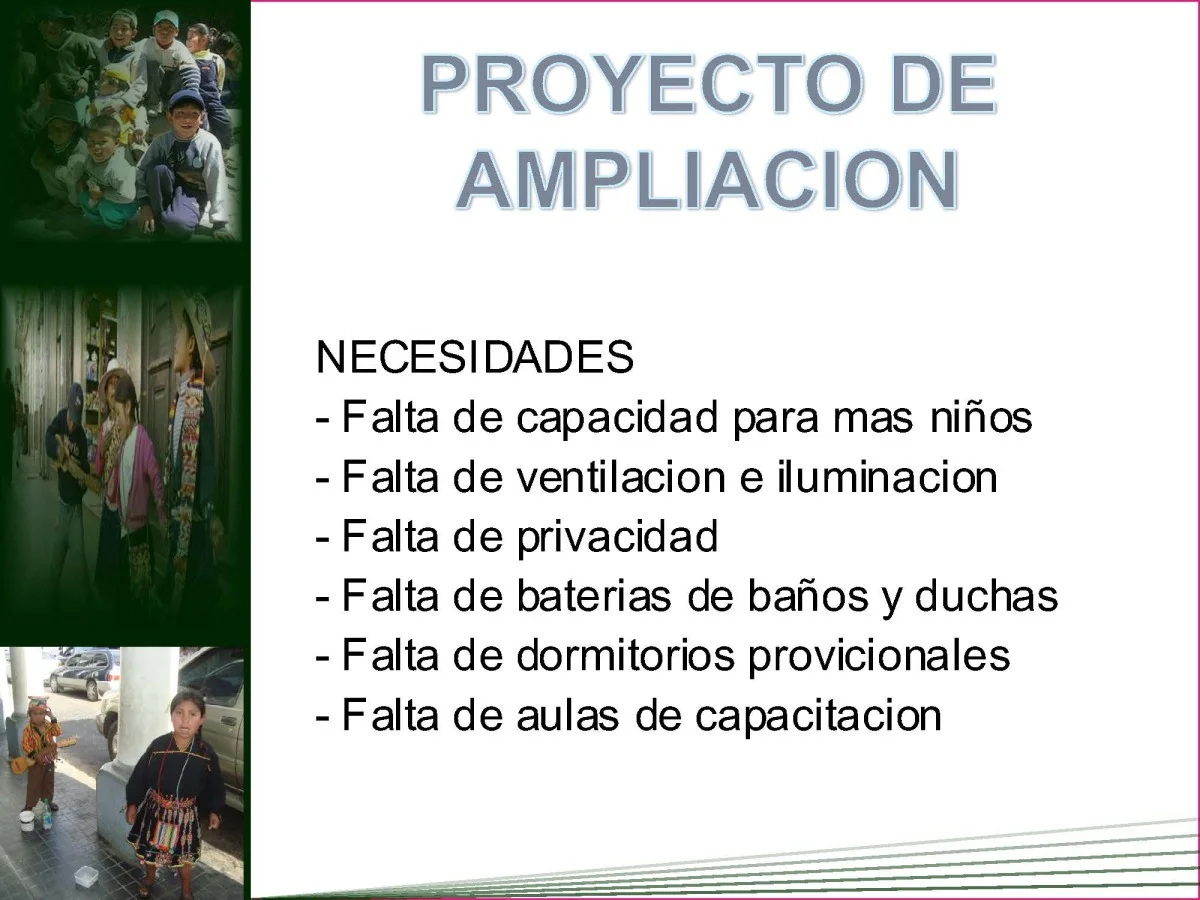 PROYECTO DE AMPLIACION

NECESIDADES
- Falta de capacidad para mas niños
- Falta de ventilacion e iluminacion
- Falta de privacidad
- Falta de baterias de baños y duchas
- Falta de dormitorios provicionales
- Falta de aulas de capacitacion